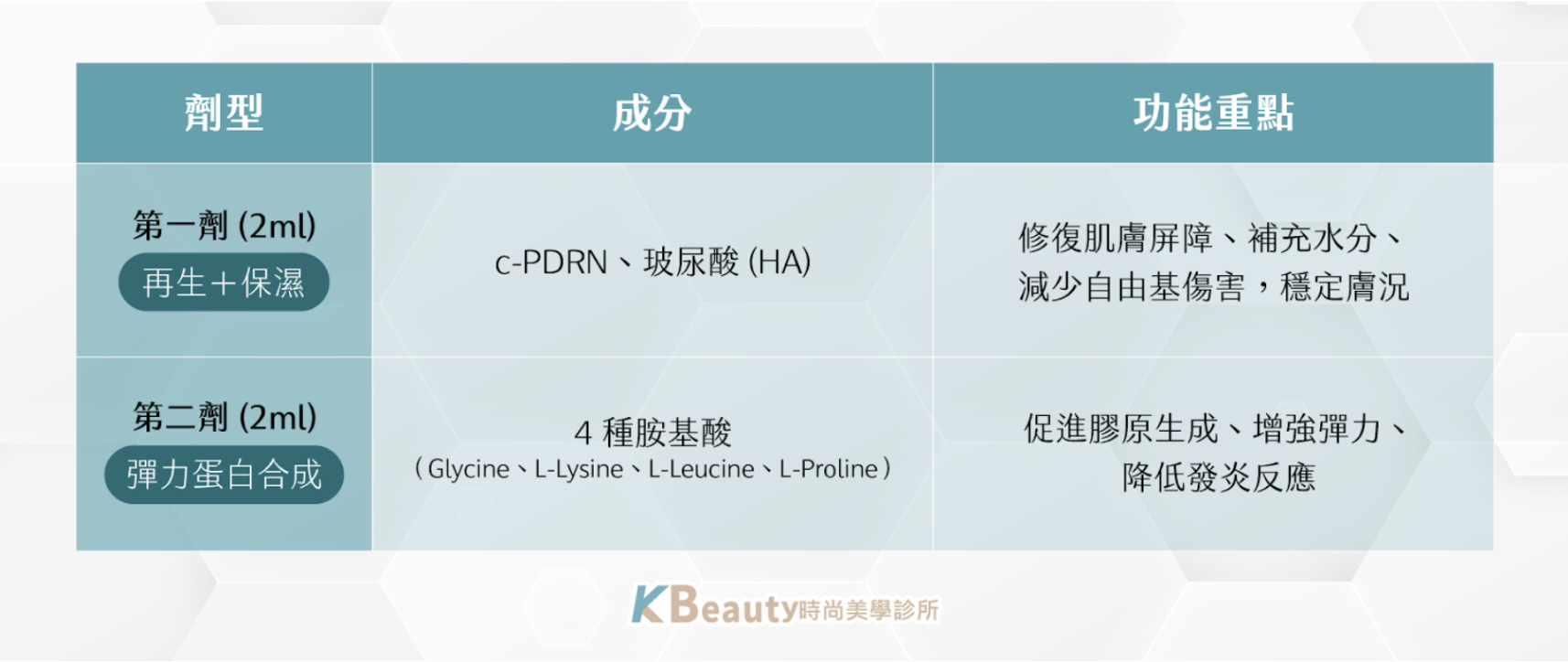 | 劑型 | 成分 | 功能重點 |
|---|---|---|
| 第一劑 (2ml) 再生＋保濕 | c-PDRN、玻尿酸 (HA) | 修復肌膚屏障、補充水分、減少自由基傷害，穩定膚況 |
| 第二劑 (2ml) 彈力蛋白合成 | 4 種胺基酸 （Glycine、L-Lysine、L-Leucine、L-Proline） | 促進膠原生成、增強彈力、降低發炎反應 |

KBeauty時尚美學診所